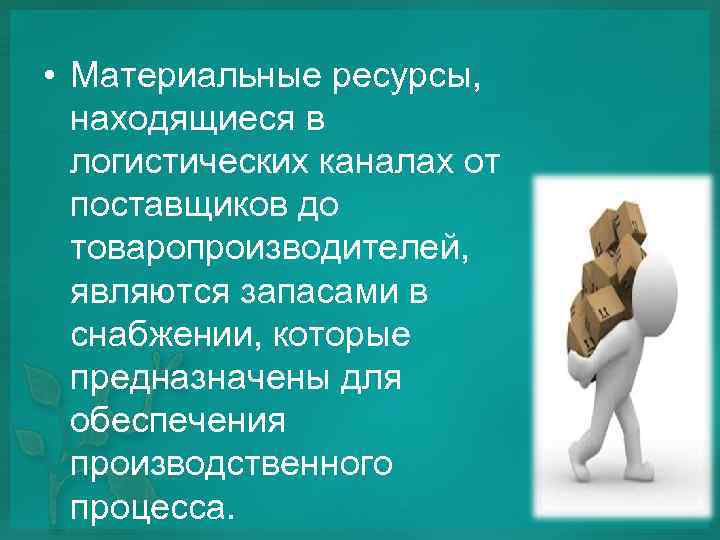 • Материальные ресурсы, находящиеся в логистических каналах от поставщиков до товаропроизводителей, являются запасами в снабжении, которые предназначены для обеспечения производственного процесса.